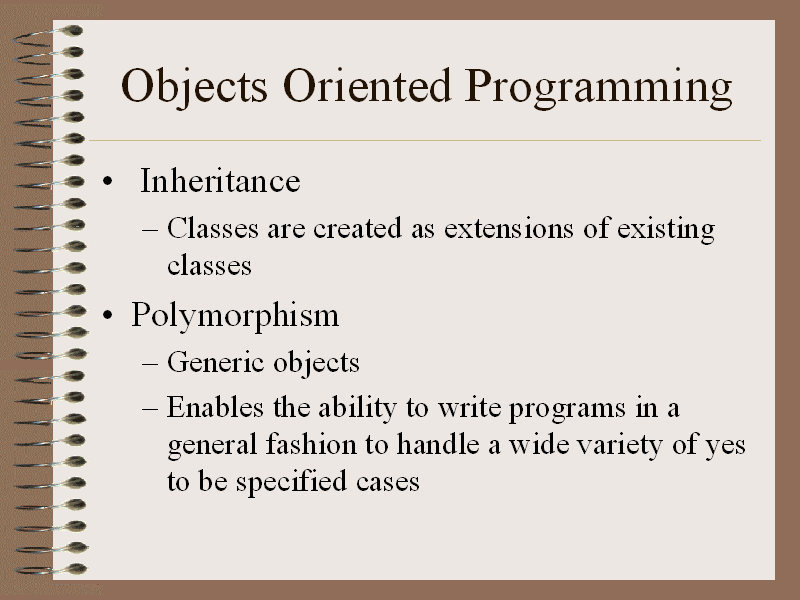 Objects Oriented Programming

• Inheritance

– Classes are created as extensions of existing classes

• Polymorphism

– Generic objects

– Enables the ability to write programs in a general fashion to handle a wide variety of yes to be specified cases